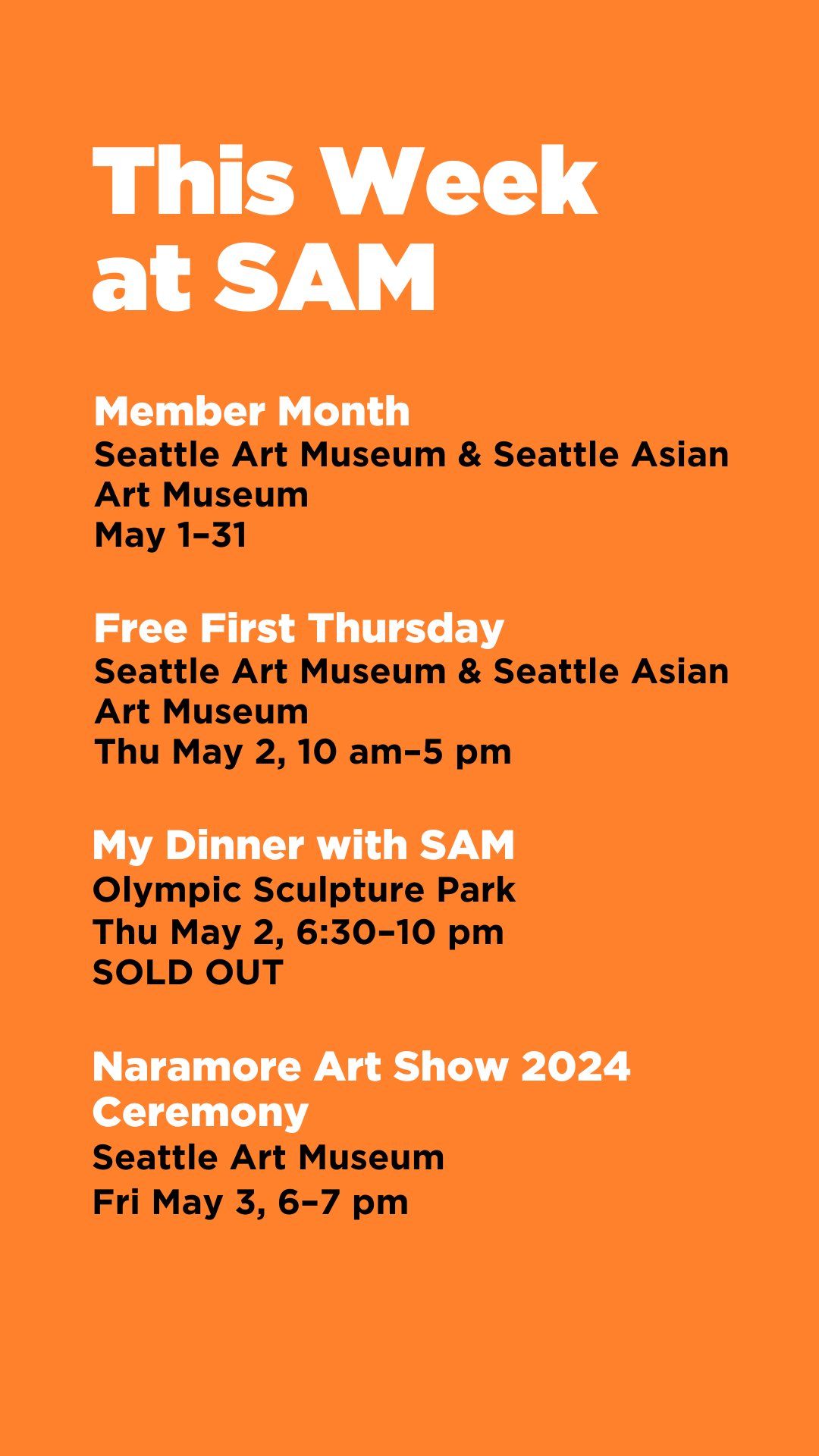 This Week at SAM

Member Month
Seattle Art Museum & Seattle Asian Art Museum
May 1–31

Free First Thursday
Seattle Art Museum & Seattle Asian Art Museum
Thu May 2, 10 am–5 pm

My Dinner with SAM
Olympic Sculpture Park
Thu May 2, 6:30–10 pm
SOLD OUT

Naramore Art Show 2024 Ceremony
Seattle Art Museum
Fri May 3, 6–7 pm